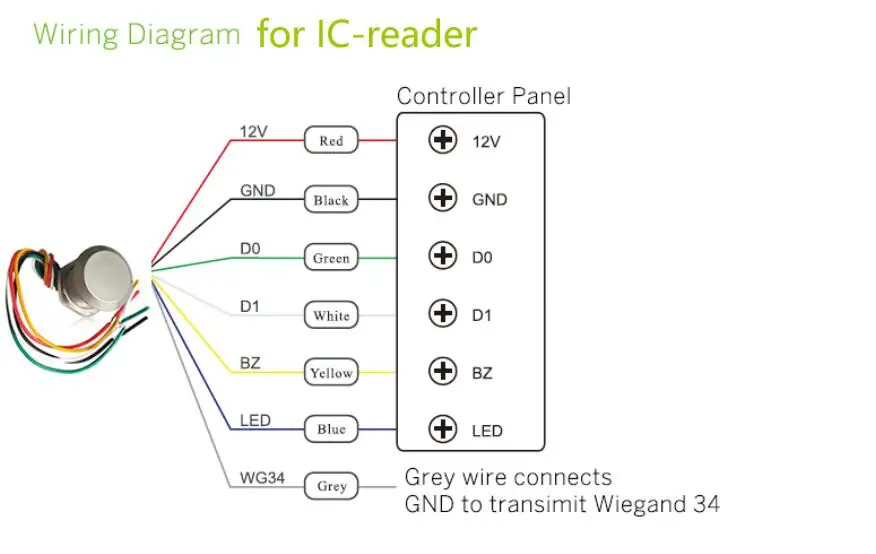 Wiring Diagram for IC-reader

Controller Panel

12V Red 12V

GND Black GND

D0 Green D0

D1 White D1

BZ Yellow BZ

LED Blue LED

WG34 Grey Grey wire connects GND to transimit Wiegand 34